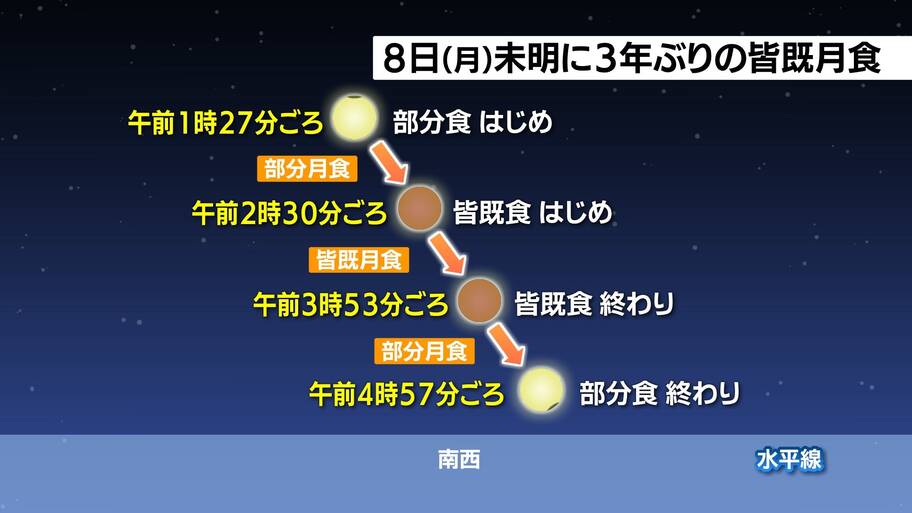 8日(月)未明に3年ぶりの皆既月食

午前1時27分ごろ 部分食 はじめ

部分月食

午前2時30分ごろ 皆既食 はじめ

皆既月食

午前3時53分ごろ 皆既食 終わり

部分月食

午前4時57分ごろ 部分食 終わり

南西

水平線